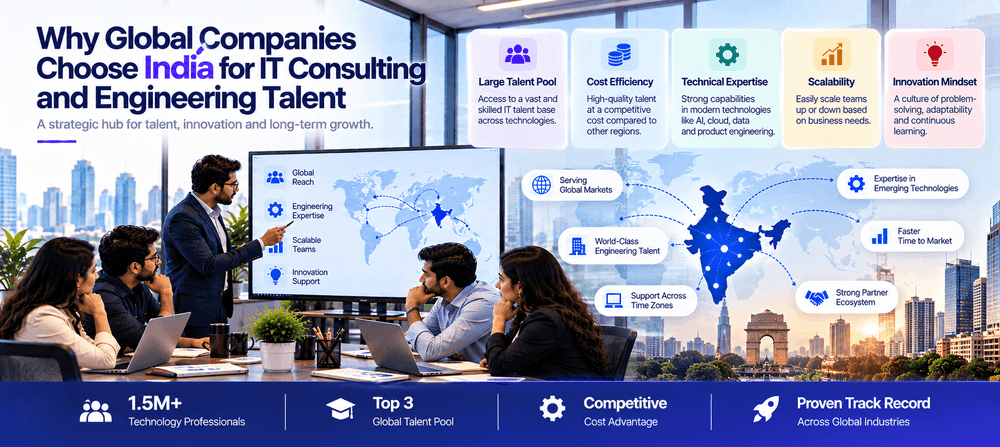 Why Global Companies Choose India for IT Consulting and Engineering Talent

A strategic hub for talent, innovation and long-term growth.

Large Talent Pool
Access to a vast and skilled IT talent base across technologies.

Cost Efficiency
High-quality talent at a competitive cost compared to other regions.

Technical Expertise
Strong capabilities in modern technologies like AI, cloud, data and product engineering.

Scalability
Easily scale teams up or down based on business needs.

Innovation Mindset
A culture of problem-solving, adaptability and continuous learning.

Global Reach
Engineering Expertise
Scalable Teams
Innovation Support

Serving Global Markets
World-Class Engineering Talent
Support Across Time Zones
Expertise in Emerging Technologies
Faster Time to Market
Strong Partner Ecosystem

1.5M+
Technology Professionals

Top 3
Global Talent Pool

Competitive
Cost Advantage

Proven Track Record
Across Global Industries